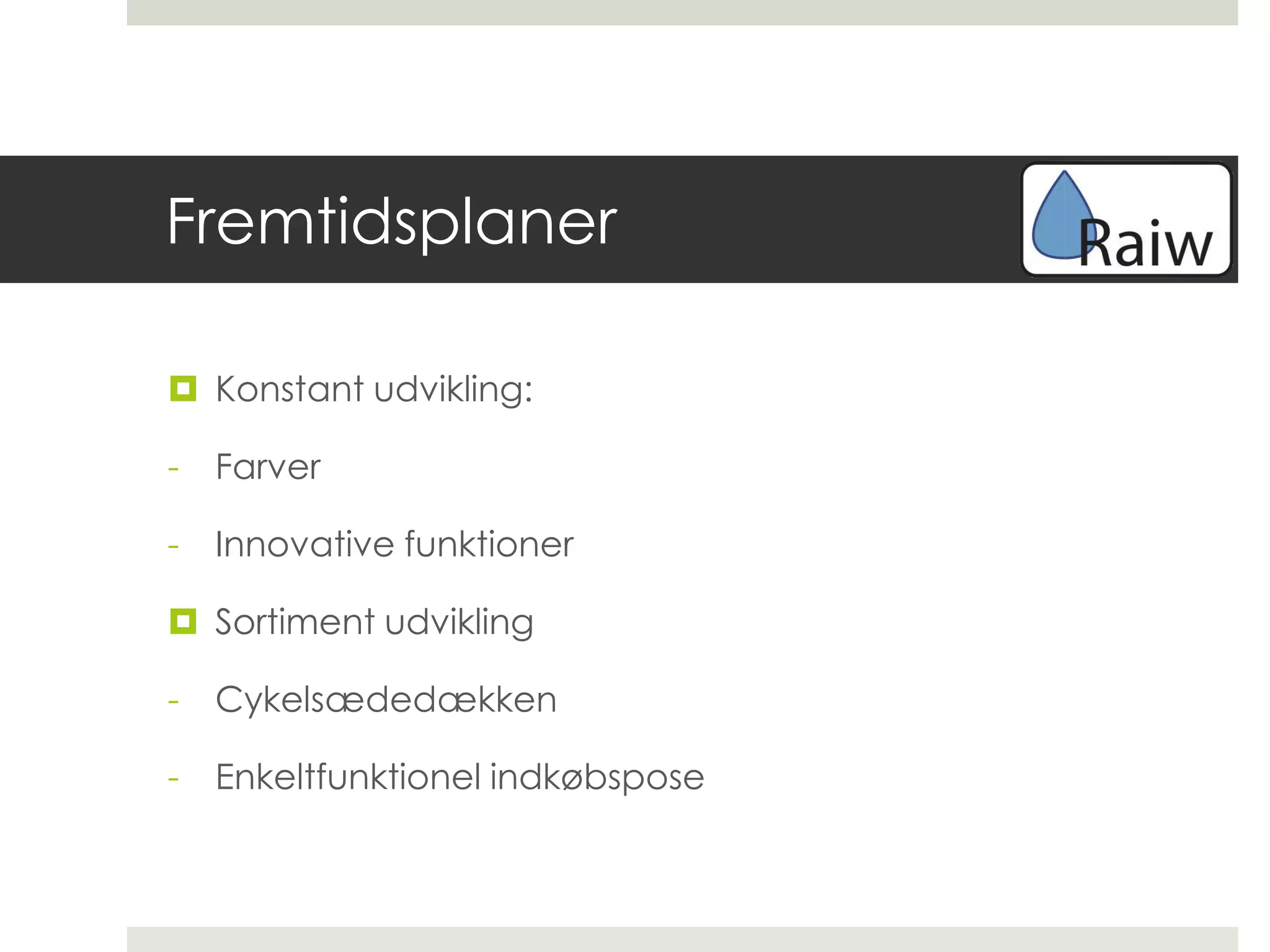 Fremtidsplaner

Raiw

Konstant udvikling:

- Farver

- Innovative funktioner

Sortiment udvikling

- Cykelsædedækken

- Enkeltfunktionel indkøbspose